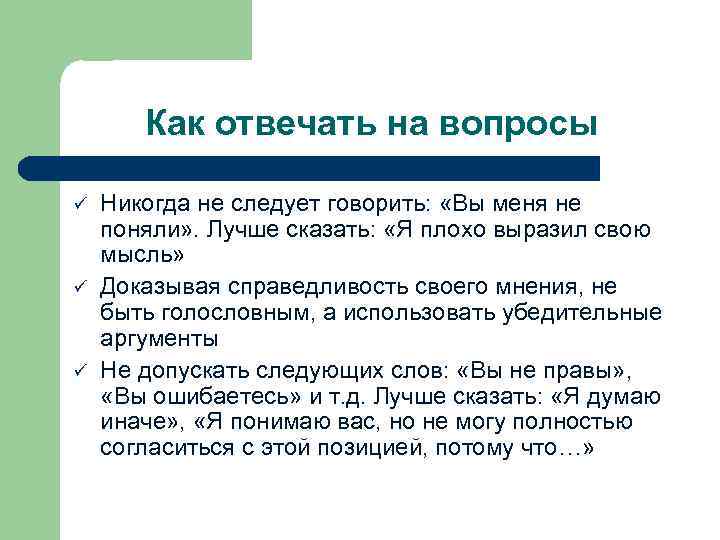 Как отвечать на вопросы

✓ Никогда не следует говорить: «Вы меня не поняли». Лучше сказать: «Я плохо выразил свою мысль»

✓ Доказывая справедливость своего мнения, не быть голословным, а использовать убедительные аргументы

✓ Не допускать следующих слов: «Вы не правы», «Вы ошибаетесь» и т.д. Лучше сказать: «Я думаю иначе», «Я понимаю вас, но не могу полностью согласиться с этой позицией, потому что…»